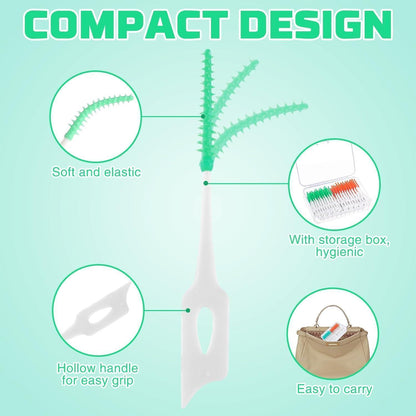 COMPACT DESIGN

Soft and elastic

With storage box, hygienic

Hollow handle for easy grip

Easy to carry